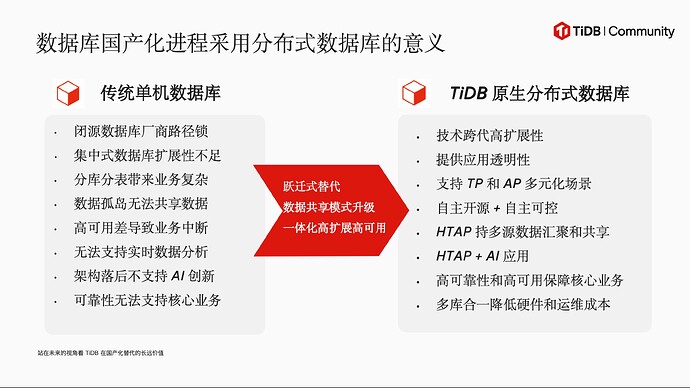 数据库国产化进程采用分布式数据库的意义

TiDB | Community

传统单机数据库

· 闭源数据库厂商路径锁
· 集中式数据库扩展性不足
· 分库分表带来业务复杂
· 数据孤岛无法共享数据
· 高可用差导致业务中断
· 无法支持实时数据分析
· 架构落后不支持 AI 创新
· 可靠性无法支持核心业务

跃迁式替代
数据共享模式升级
一体化高扩展高可用

TiDB 原生分布式数据库

· 技术跨代高扩展性
· 提供应用透明性
· 支持 TP 和 AP 多元化场景
· 自主开源 + 自主可控
· HTAP 持多源数据汇聚和共享
· HTAP + AI 应用
· 高可靠性和高可用保障核心业务
· 多库合一降低硬件和运维成本

站在未来的视角看 TiDB 在国产化替代的长远价值